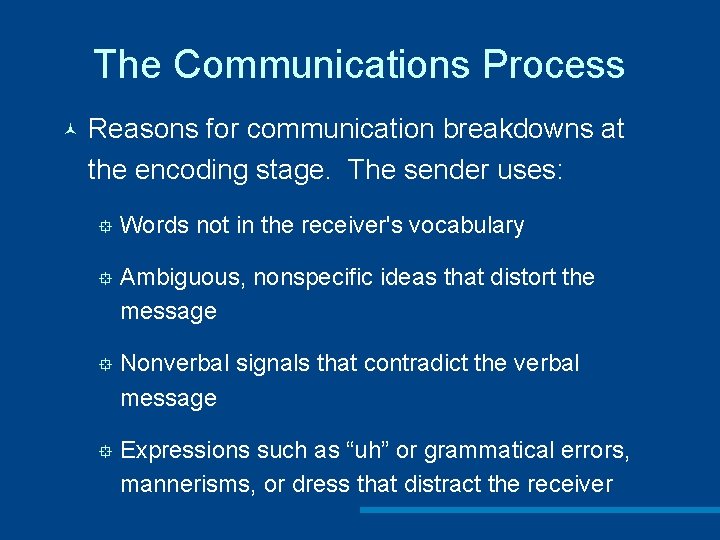 The Communications Process

Reasons for communication breakdowns at the encoding stage. The sender uses:

Words not in the receiver's vocabulary

Ambiguous, nonspecific ideas that distort the message

Nonverbal signals that contradict the verbal message

Expressions such as “uh” or grammatical errors, mannerisms, or dress that distract the receiver